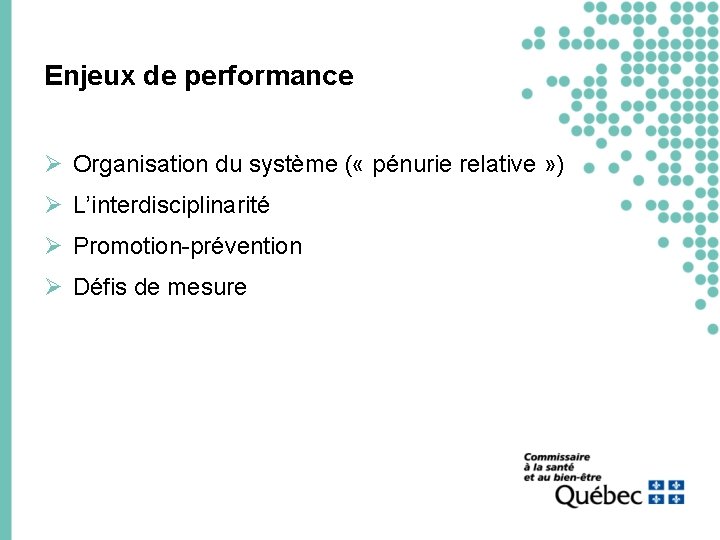 Enjeux de performance

➢ Organisation du système (« pénurie relative »)

➢ L'interdisciplinarité

➢ Promotion-prévention

➢ Défis de mesure

Commissaire
à la santé
et au bien-être
Québec